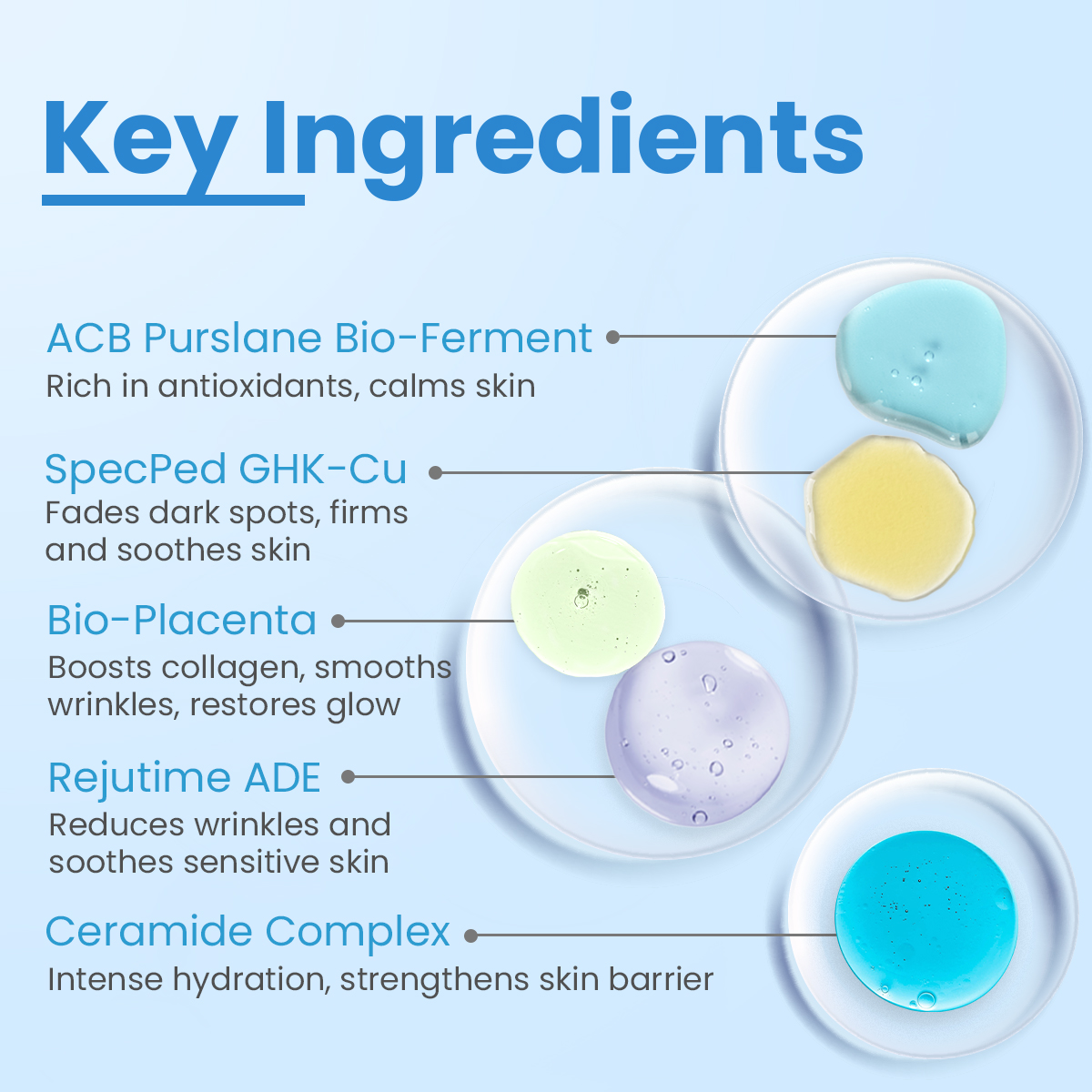 Key Ingredients

ACB Purslane Bio-Ferment
Rich in antioxidants, calms skin

SpecPed GHK-Cu
Fades dark spots, firms and soothes skin

Bio-Placenta
Boosts collagen, smooths wrinkles, restores glow

Rejutime ADE
Reduces wrinkles and soothes sensitive skin

Ceramide Complex
Intense hydration, strengthens skin barrier